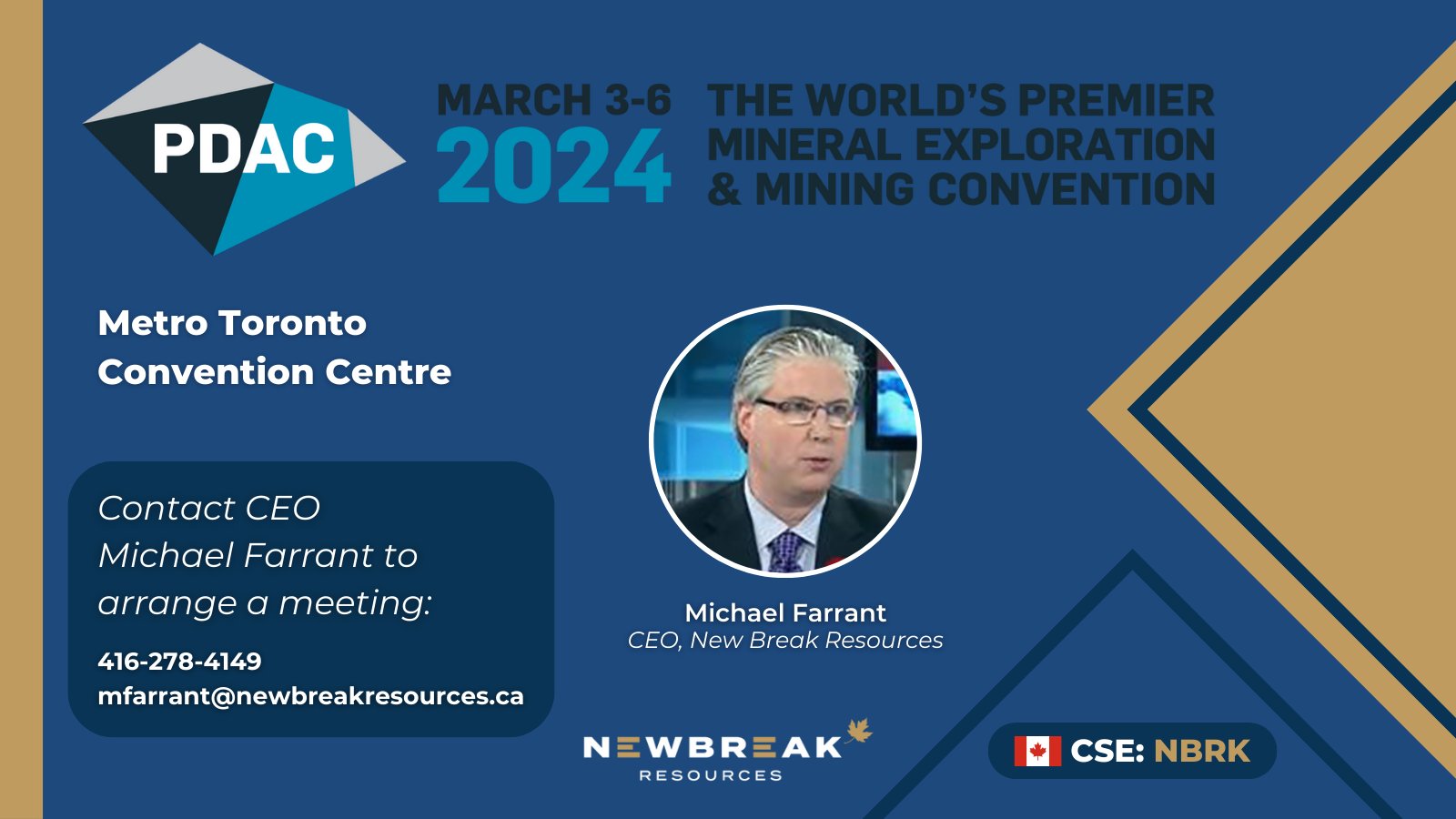 PDAC

MARCH 3-6
2024

THE WORLD'S PREMIER MINERAL EXPLORATION & MINING CONVENTION

Metro Toronto Convention Centre

Contact CEO Michael Farrant to arrange a meeting:

416-278-4149
mfarrant@newbreakresources.ca

Michael Farrant
CEO, New Break Resources

NEWBREAK
RESOURCES

CSE: NBRK